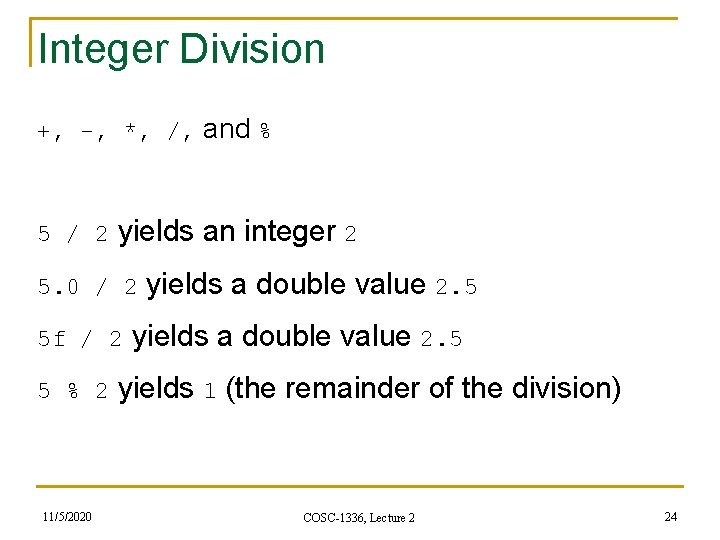 Integer Division

+, -, *, /, and %

5 / 2 yields an integer 2

5.0 / 2 yields a double value 2.5

5f / 2 yields a double value 2.5

5 % 2 yields 1 (the remainder of the division)

11/5/2020

COSC-1336, Lecture 2

24